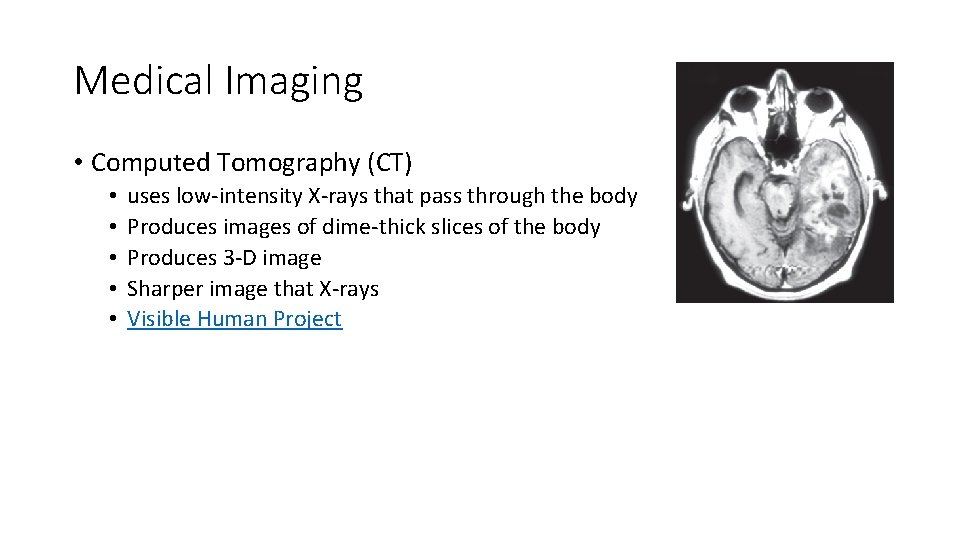 Medical Imaging

• Computed Tomography (CT)
  • uses low-intensity X-rays that pass through the body
  • Produces images of dime-thick slices of the body
  • Produces 3-D image
  • Sharper image that X-rays
  • Visible Human Project